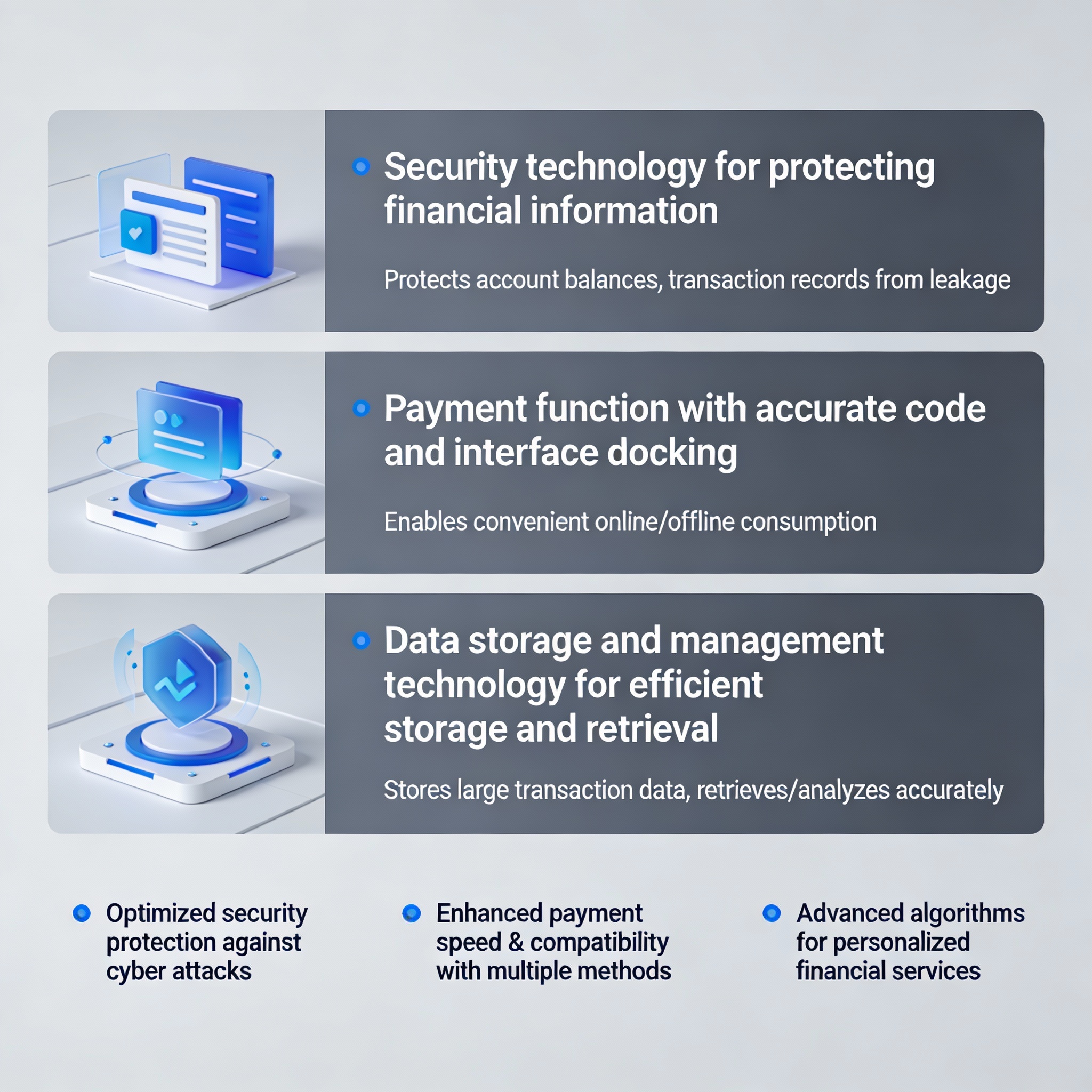 Security technology for protecting financial information

Protects account balances, transaction records from leakage

Payment function with accurate code and interface docking

Enables convenient online/offline consumption

Data storage and management technology for efficient storage and retrieval

Stores large transaction data, retrieves/analyzes accurately

Optimized security protection against cyber attacks

Enhanced payment speed & compatibility with multiple methods

Advanced algorithms for personalized financial services